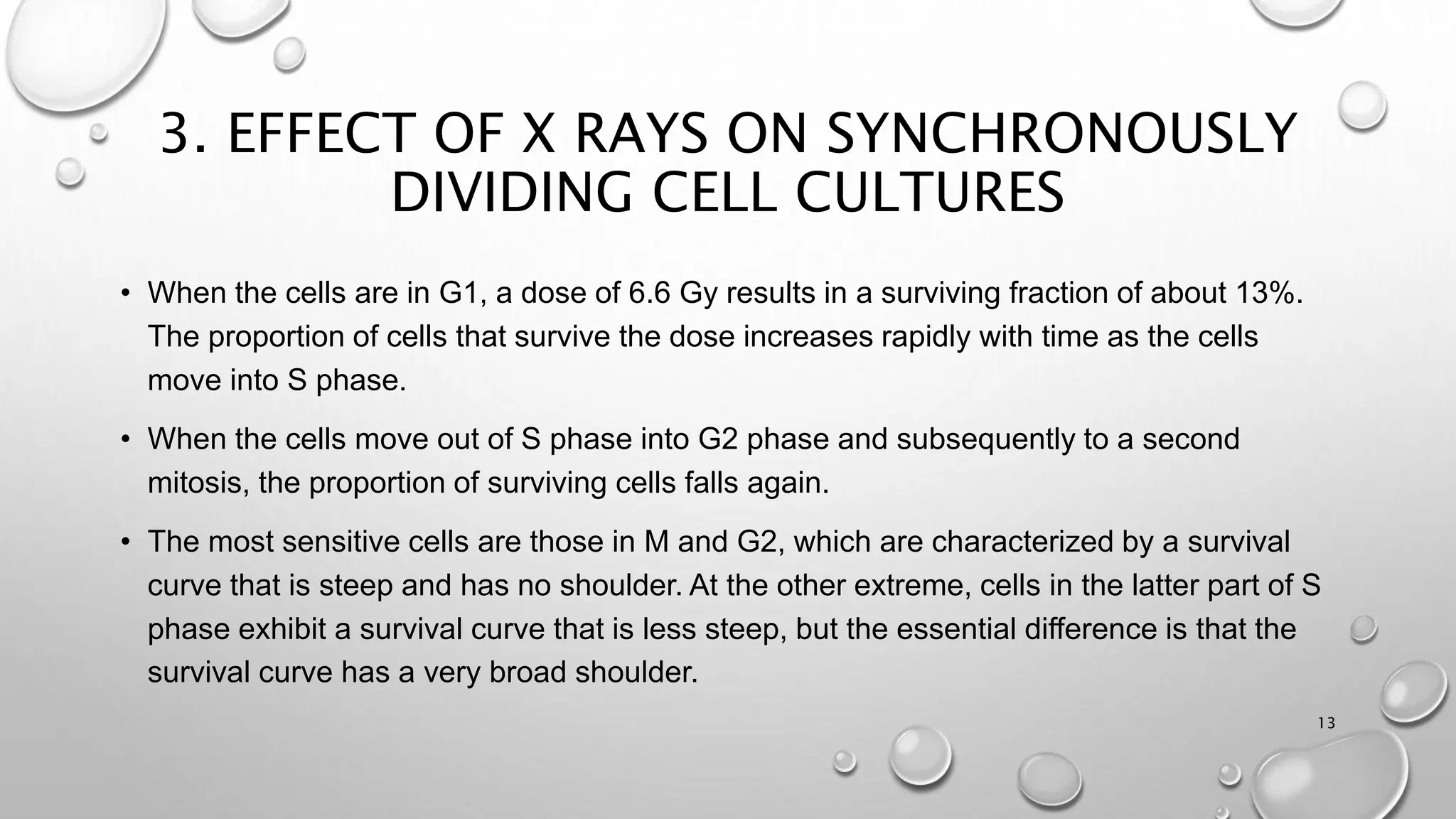 3. EFFECT OF X RAYS ON SYNCHRONOUSLY DIVIDING CELL CULTURES

• When the cells are in G1, a dose of 6.6 Gy results in a surviving fraction of about 13%. The proportion of cells that survive the dose increases rapidly with time as the cells move into S phase.

• When the cells move out of S phase into G2 phase and subsequently to a second mitosis, the proportion of surviving cells falls again.

• The most sensitive cells are those in M and G2, which are characterized by a survival curve that is steep and has no shoulder. At the other extreme, cells in the latter part of S phase exhibit a survival curve that is less steep, but the essential difference is that the survival curve has a very broad shoulder.

13